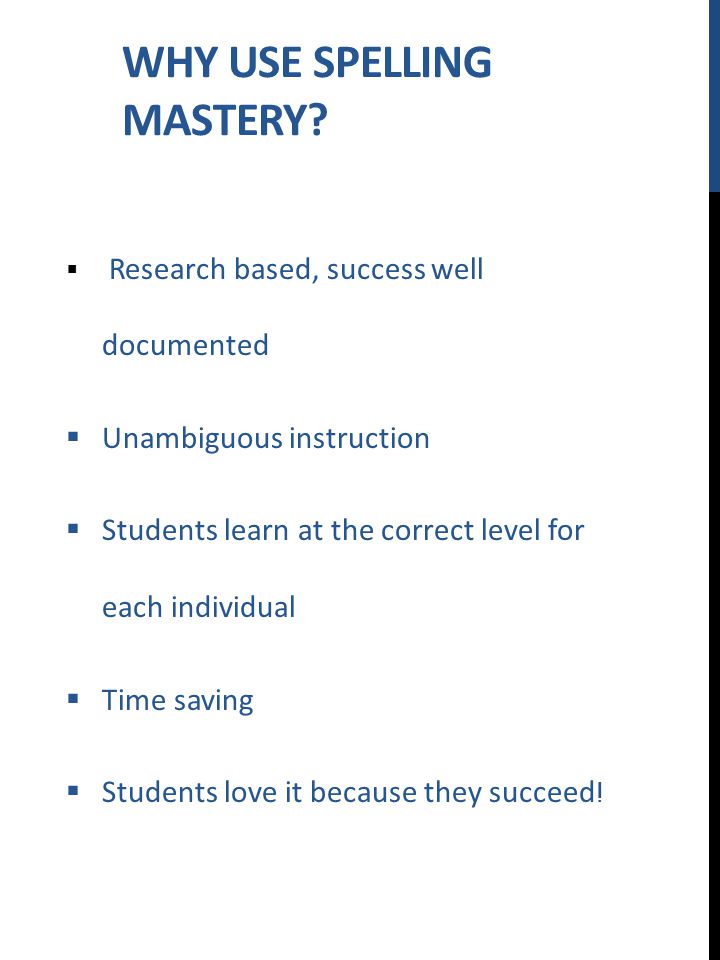 WHY USE SPELLING MASTERY?

▪ Research based, success well documented

▪ Unambiguous instruction

▪ Students learn at the correct level for each individual

▪ Time saving

▪ Students love it because they succeed!